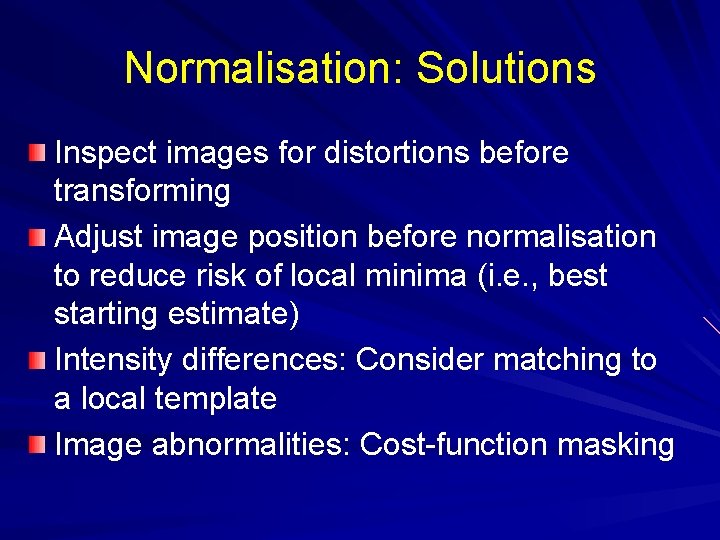 Normalisation: Solutions

Inspect images for distortions before transforming

Adjust image position before normalisation to reduce risk of local minima (i.e., best starting estimate)

Intensity differences: Consider matching to a local template

Image abnormalities: Cost-function masking